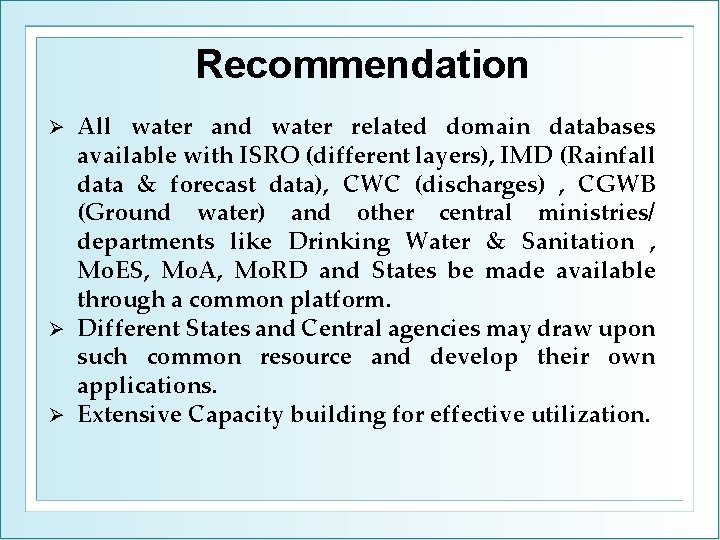 Recommendation

➢ All water and water related domain databases available with ISRO (different layers), IMD (Rainfall data & forecast data), CWC (discharges) , CGWB (Ground water) and other central ministries/ departments like Drinking Water & Sanitation , MoES, MoA, MoRD and States be made available through a common platform.

➢ Different States and Central agencies may draw upon such common resource and develop their own applications.

➢ Extensive Capacity building for effective utilization.